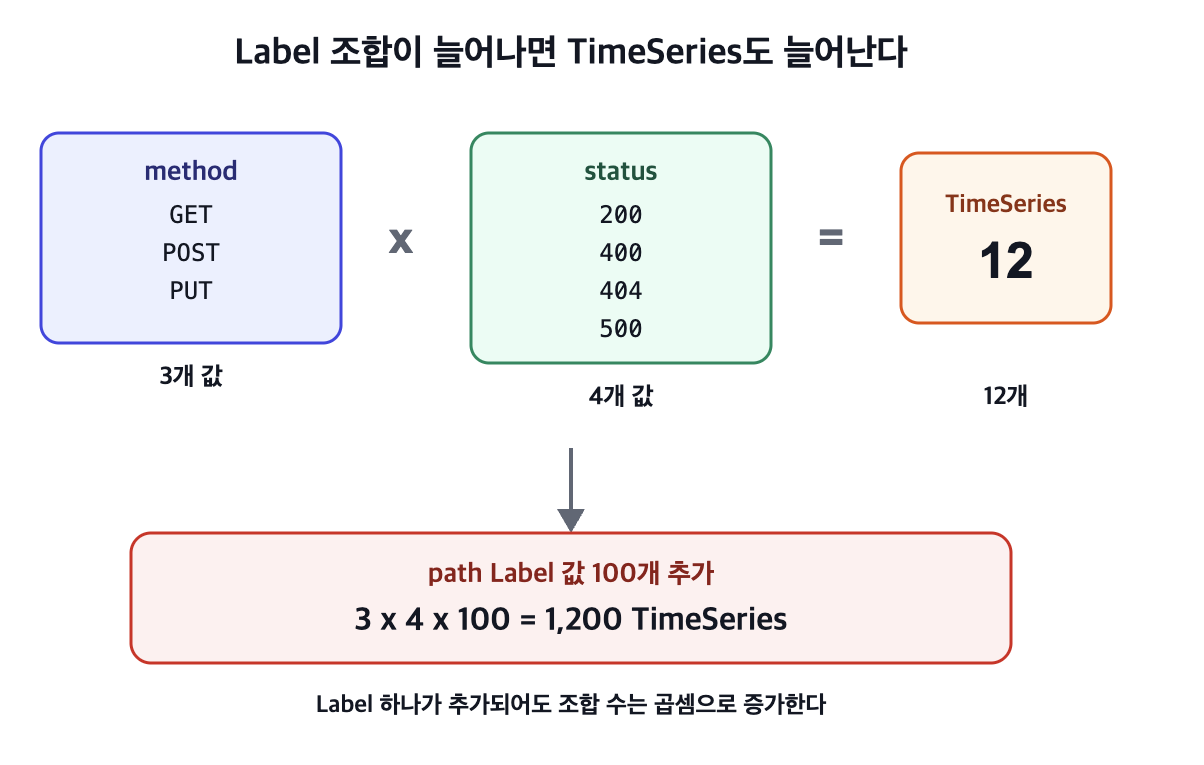 Label 조합이 늘어나면 TimeSeries도 늘어난다

method
GET
POST
PUT

3개 값

x

status
200
400
404
500

4개 값

=

TimeSeries
12

12개

path Label 값 100개 추가
3 x 4 x 100 = 1,200 TimeSeries

Label 하나가 추가되어도 조합 수는 곱셈으로 증가한다